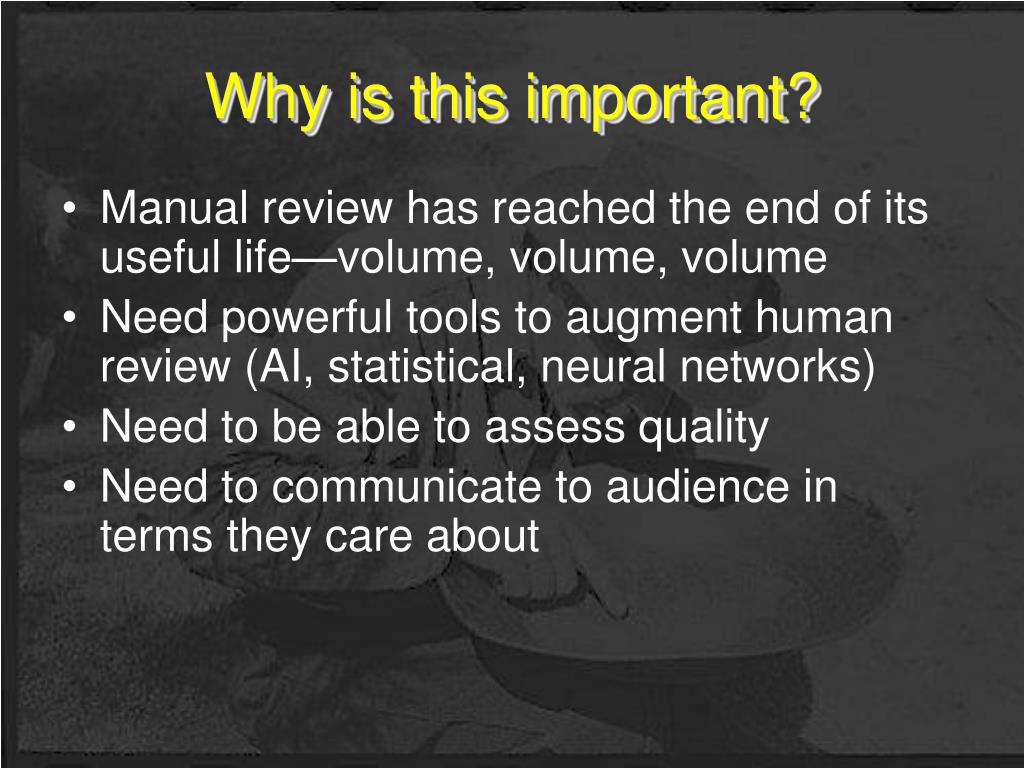 Why is this important?

• Manual review has reached the end of its useful life—volume, volume, volume
• Need powerful tools to augment human review (AI, statistical, neural networks)
• Need to be able to assess quality
• Need to communicate to audience in terms they care about